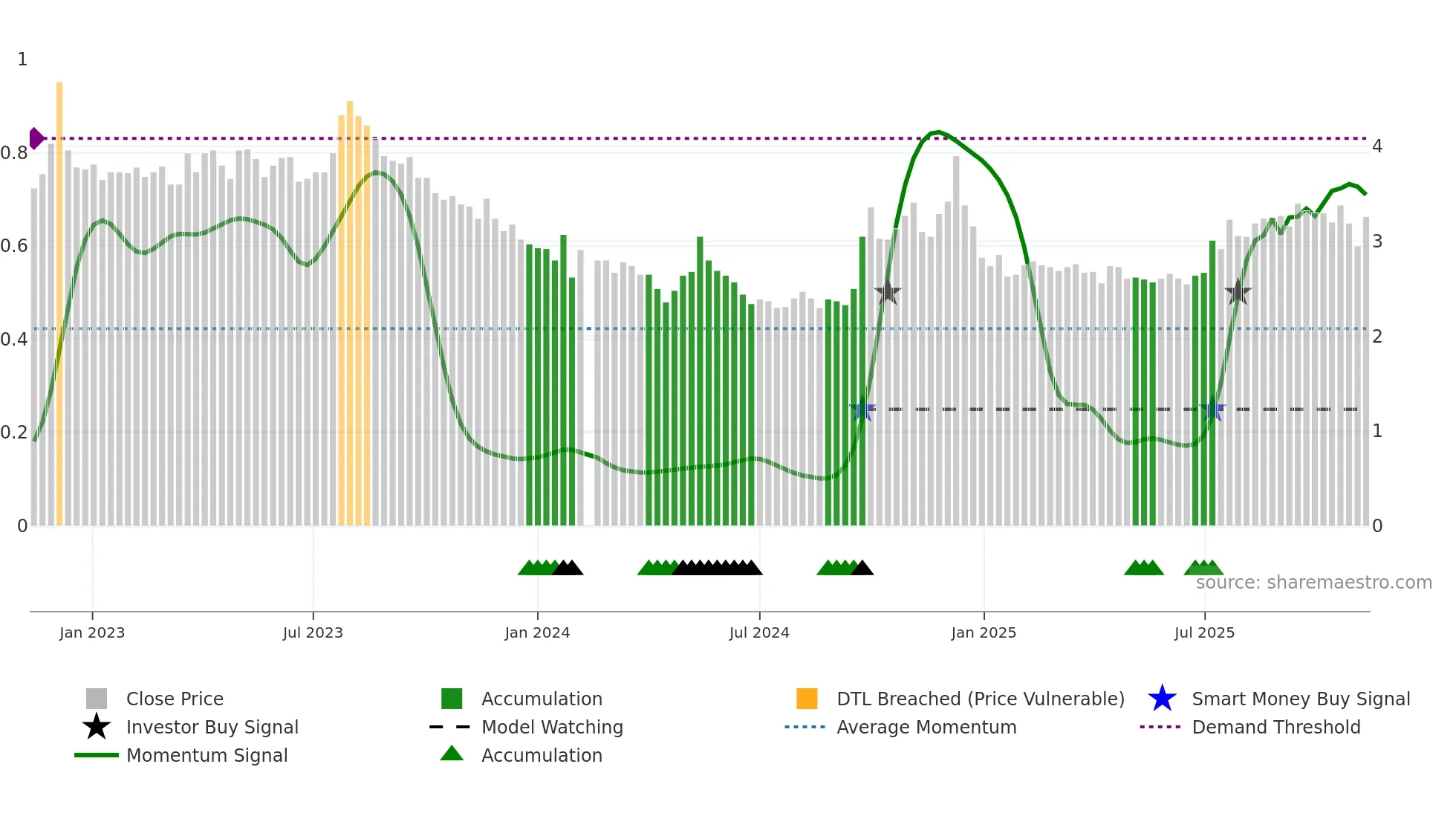 1
0.8
0.6
0.4
0.2
0

4
3
2
1
0

source: sharemaestro.com

Jan 2023
Jul 2023
Jan 2024
Jul 2024
Jan 2025
Jul 2025

Close Price
Investor Buy Signal
Momentum Signal
Accumulation
Model Watching
Accumulation
DTL Breached (Price Vulnerable)
Average Momentum
Smart Money Buy Signal
Demand Threshold